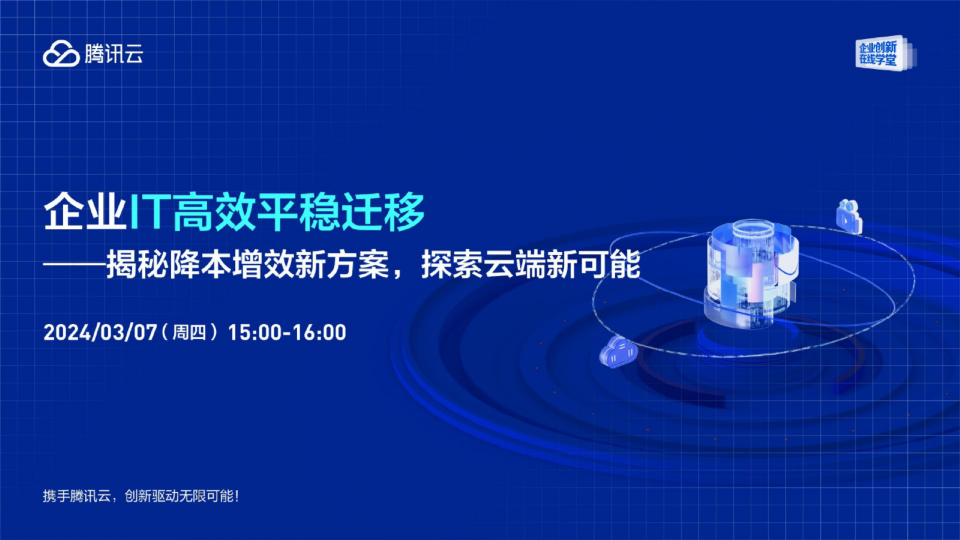 腾讯云

企业创新
在线学堂

企业IT高效平稳迁移
——揭秘降本增效新方案，探索云端新可能

2024/03/07（周四）15:00-16:00

携手腾讯云，创新驱动无限可能！